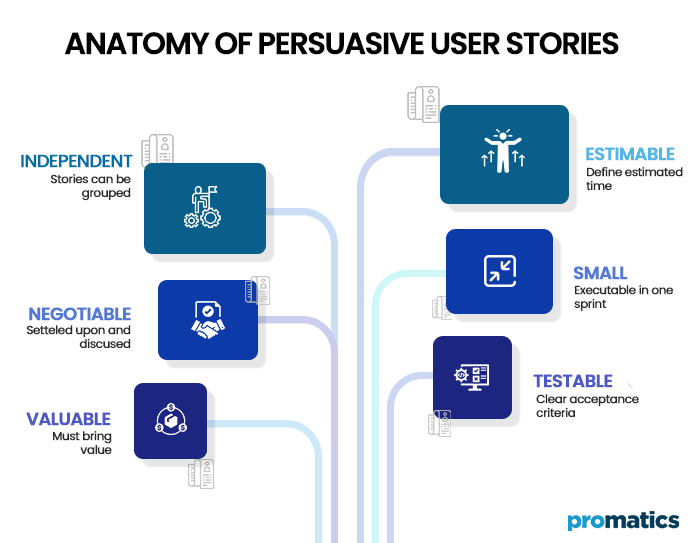 ANATOMY OF PERSUASIVE USER STORIES

INDEPENDENT
Stories can be grouped

NEGOTIABLE
Setteled upon and discused

VALUABLE
Must bring value

ESTIMABLE
Define estimated time

SMALL
Executable in one sprint

TESTABLE
Clear acceptance criteria

promatics